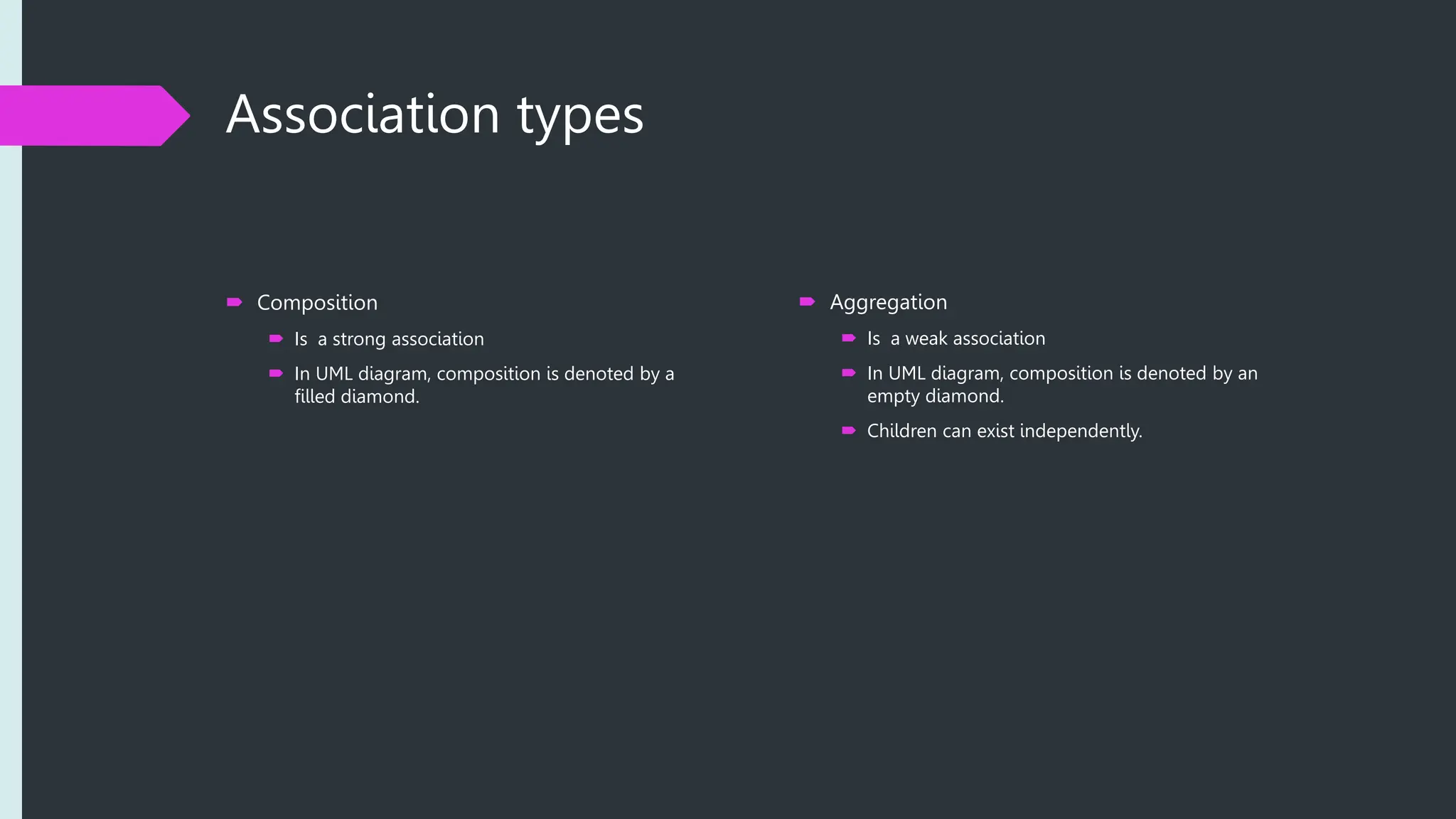 Association types

Composition
Is a strong association
In UML diagram, composition is denoted by a filled diamond.

Aggregation
Is a weak association
In UML diagram, composition is denoted by an empty diamond.
Children can exist independently.